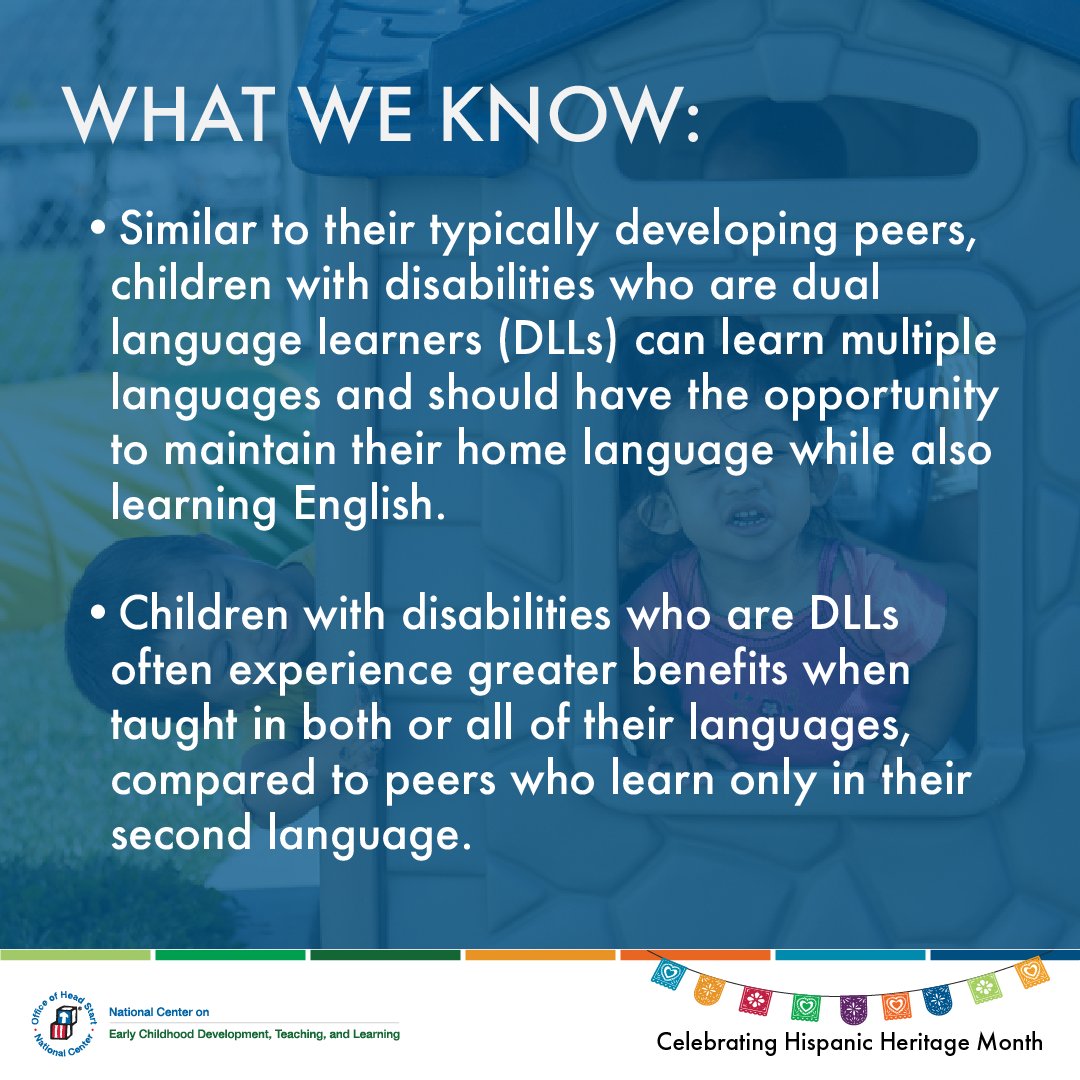 WHAT WE KNOW:

• Similar to their typically developing peers, children with disabilities who are dual language learners (DLLs) can learn multiple languages and should have the opportunity to maintain their home language while also learning English.

• Children with disabilities who are DLLs often experience greater benefits when taught in both or all of their languages, compared to peers who learn only in their second language.

Office of Head Start National Center

National Center on
Early Childhood Development, Teaching, and Learning

Celebrating Hispanic Heritage Month